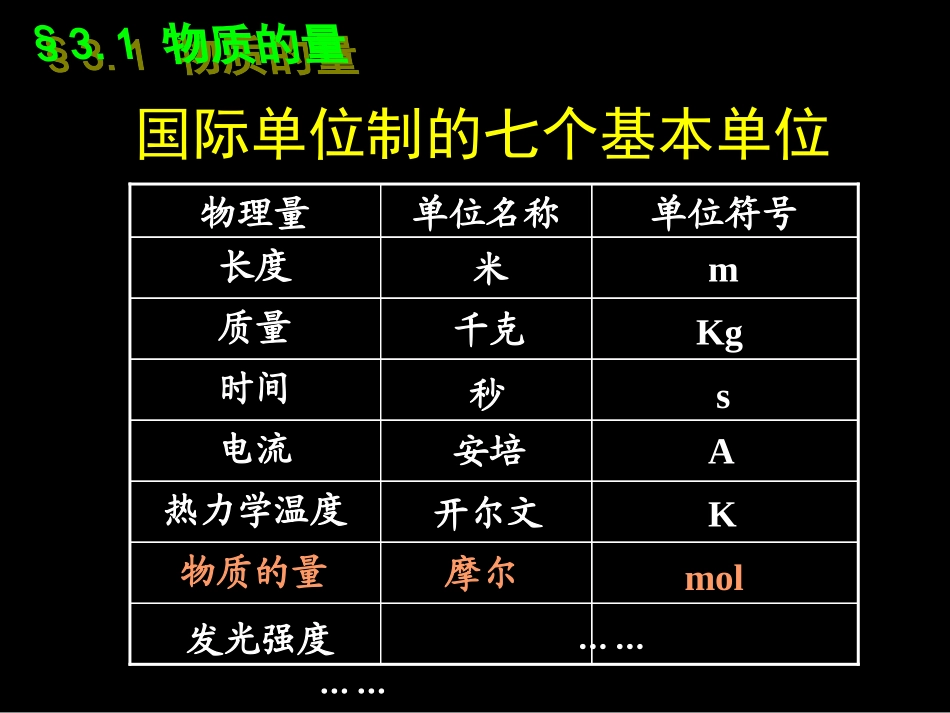 §3.1 物质的量

国际单位制的七个基本单位

| 物理量 | 单位名称 | 单位符号 |
|---|---|---|
| 长度 | 米 | m |
| 质量 | 千克 | Kg |
| 时间 | 秒 | s |
| 电流 | 安培 | A |
| 热力学温度 | 开尔文 | K |
| 物质的量 | 摩尔 | mol |
| 发光强度 | …… | |

……